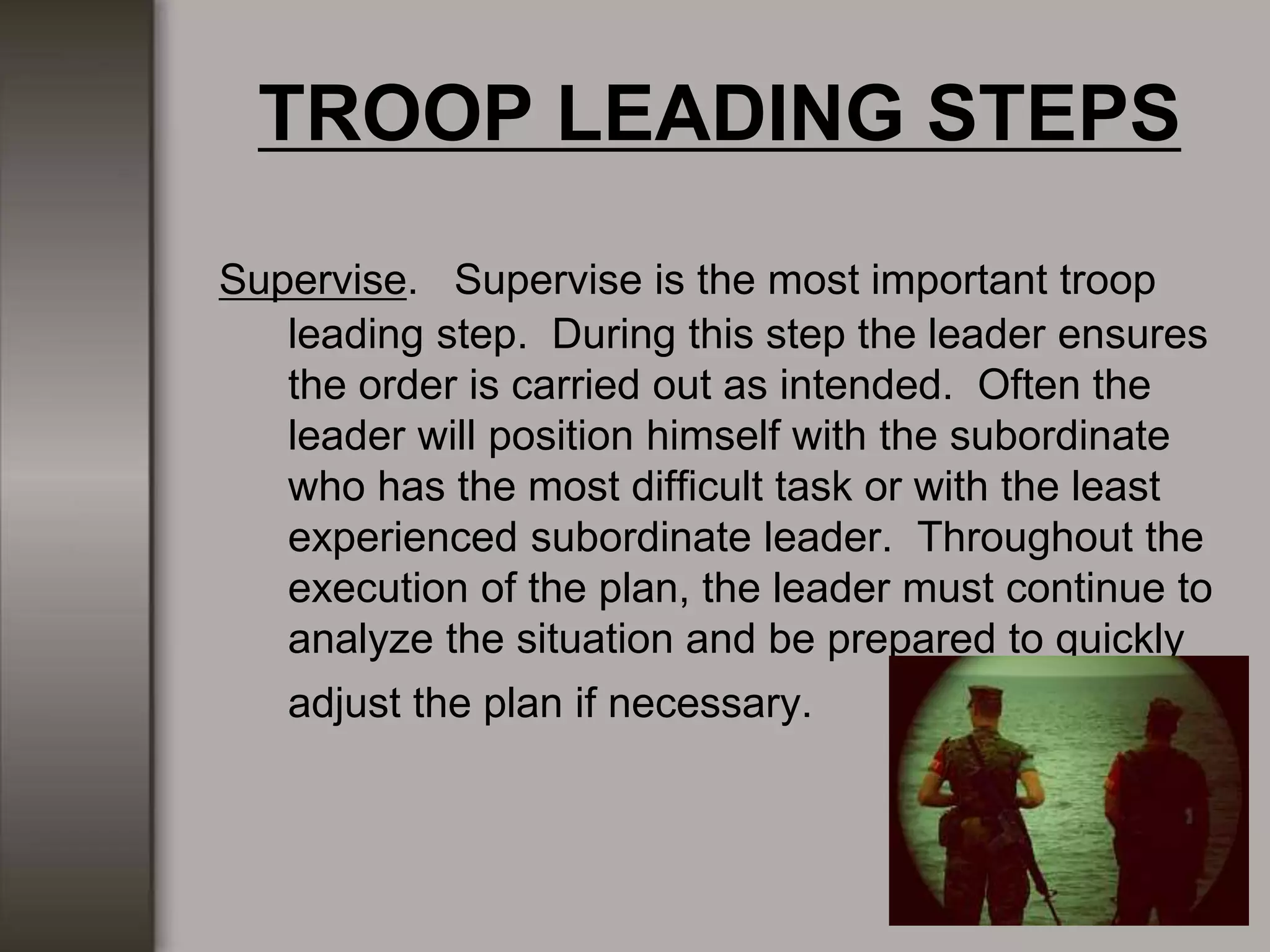 TROOP LEADING STEPS

Supervise. Supervise is the most important troop leading step. During this step the leader ensures the order is carried out as intended. Often the leader will position himself with the subordinate who has the most difficult task or with the least experienced subordinate leader. Throughout the execution of the plan, the leader must continue to analyze the situation and be prepared to quickly adjust the plan if necessary.